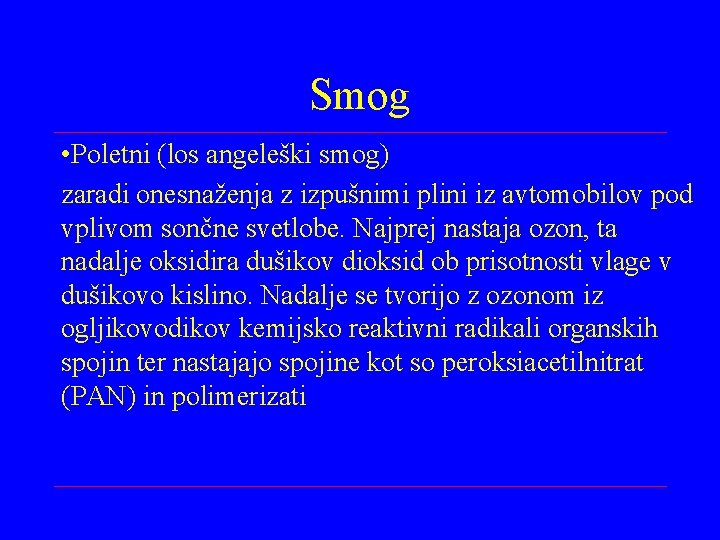 Smog

•Poletni (los angeleški smog)

zaradi onesnaženja z izpušnimi plini iz avtomobilov pod vplivom sončne svetlobe. Najprej nastaja ozon, ta nadalje oksidira dušikov dioksid ob prisotnosti vlage v dušikovo kislino. Nadalje se tvorijo z ozonom iz ogljikovodikov kemijsko reaktivni radikali organskih spojin ter nastajajo spojine kot so peroksiacetilnitrat (PAN) in polimerizati